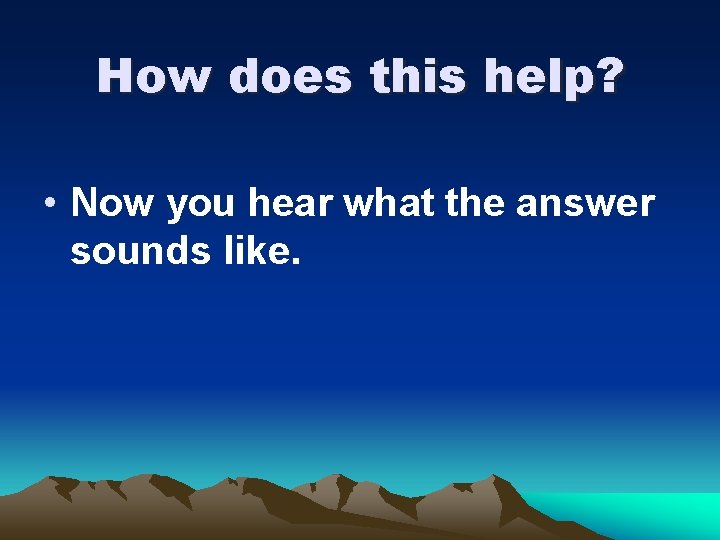 How does this help?

• Now you hear what the answer sounds like.